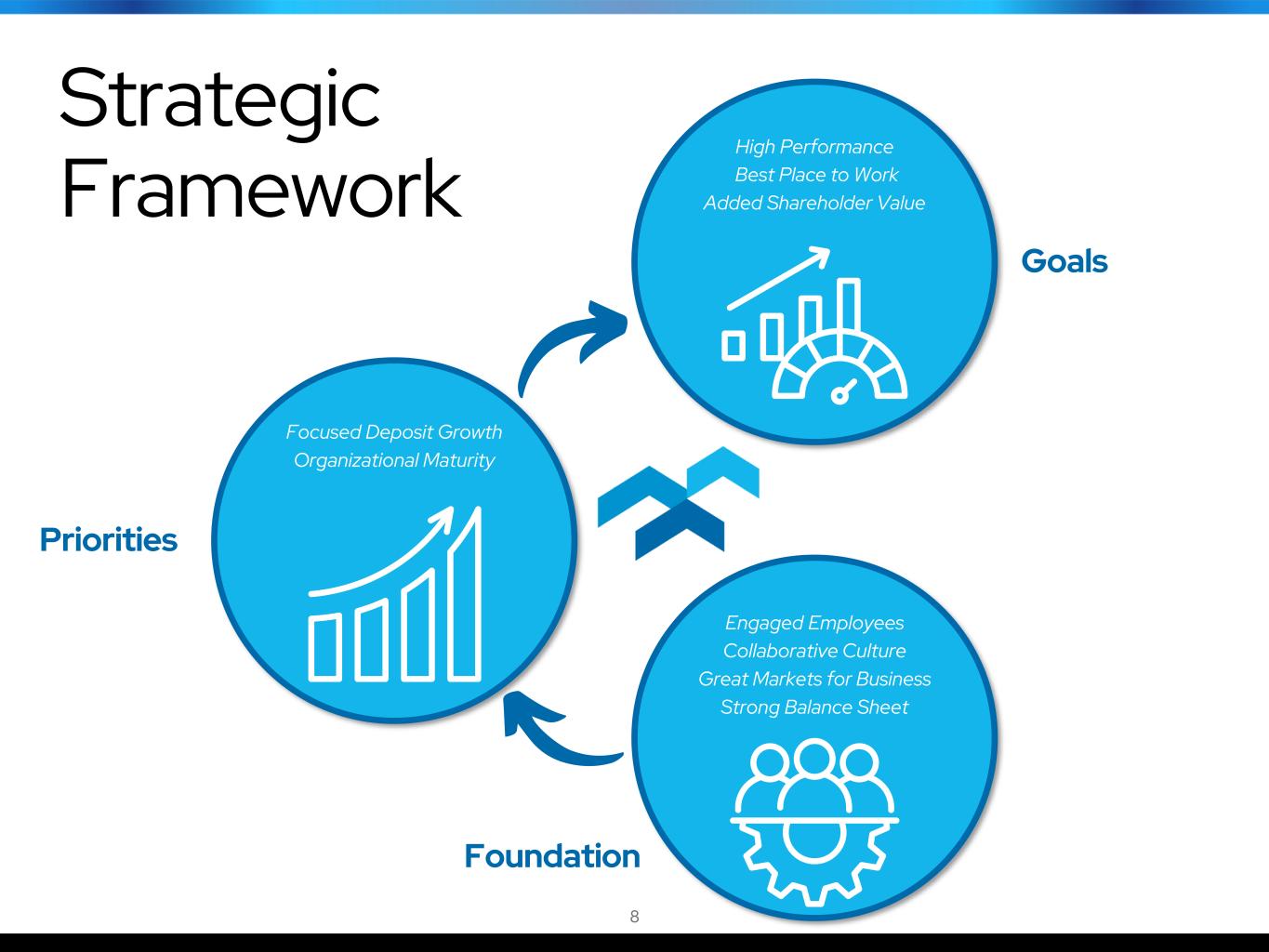 Strategic Framework

High Performance
Best Place to Work
Added Shareholder Value

Goals

Focused Deposit Growth
Organizational Maturity

Priorities

Engaged Employees
Collaborative Culture
Great Markets for Business
Strong Balance Sheet

Foundation

8